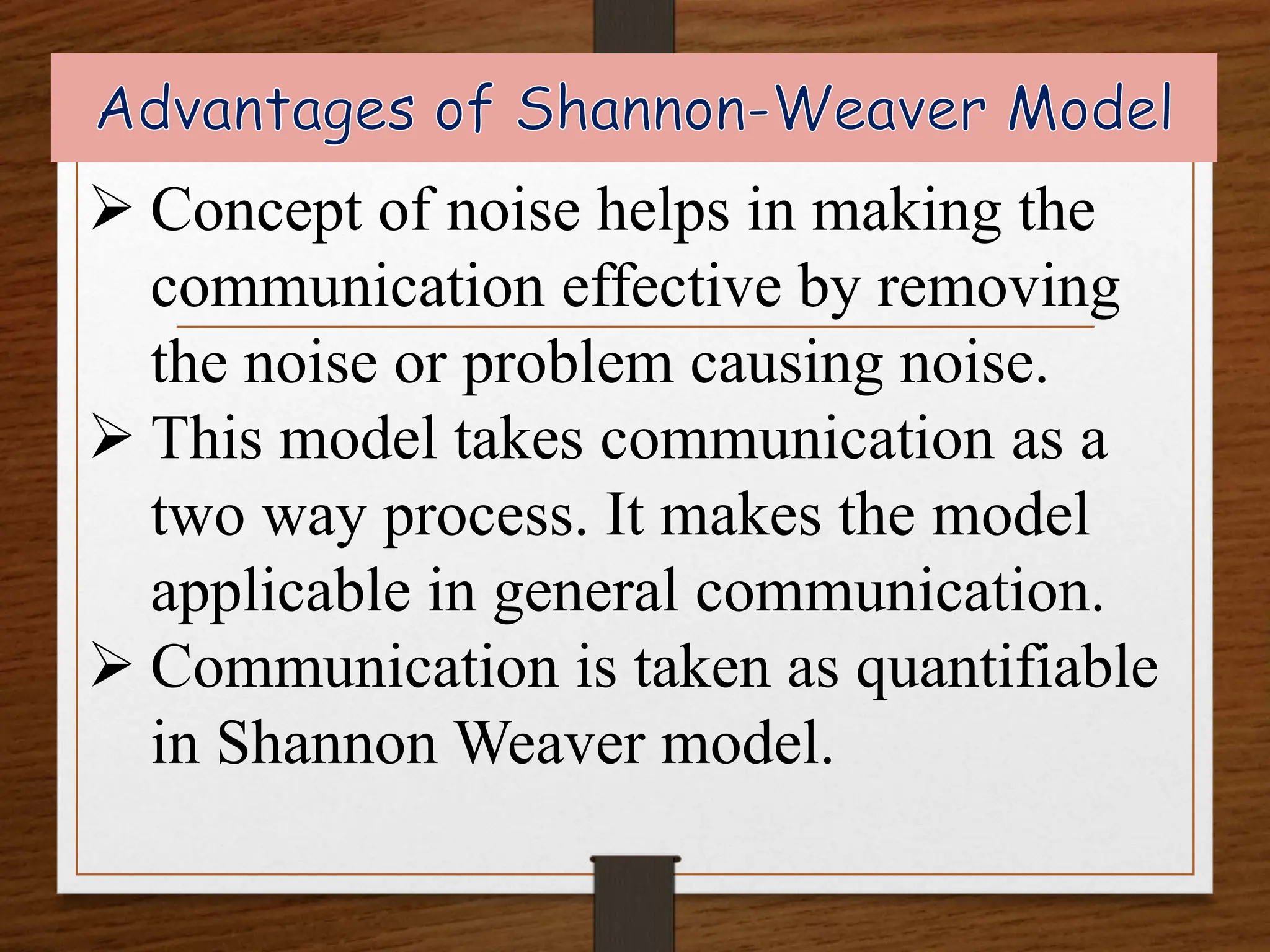 Advantages of Shannon-Weaver Model

➢ Concept of noise helps in making the communication effective by removing the noise or problem causing noise.

➢ This model takes communication as a two way process. It makes the model applicable in general communication.

➢ Communication is taken as quantifiable in Shannon Weaver model.